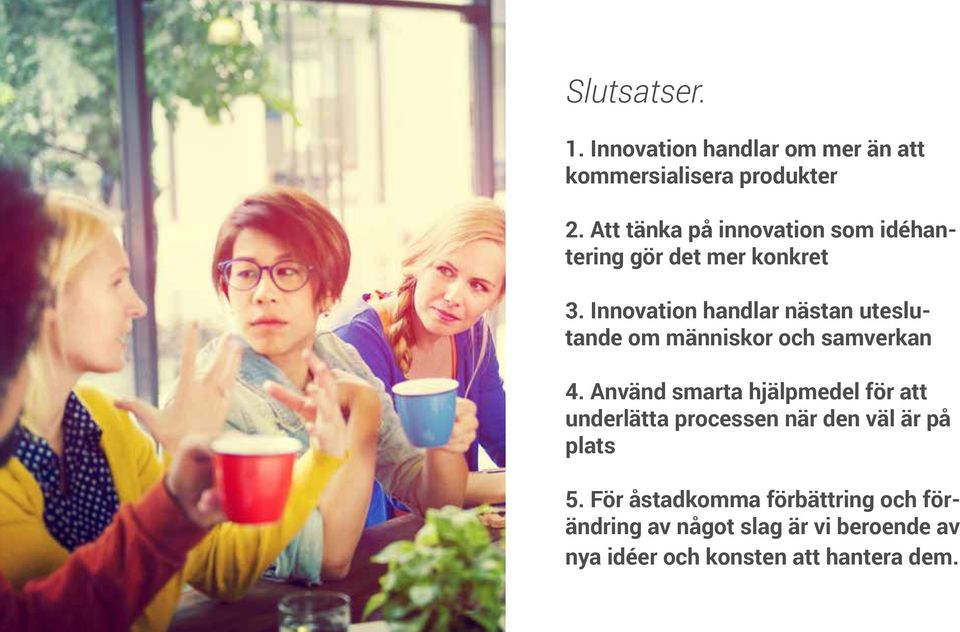 Slutsatser.

1. Innovation handlar om mer än att kommersialisera produkter

2. Att tänka på innovation som idéhantering gör det mer konkret

3. Innovation handlar nästan uteslutande om människor och samverkan

4. Använd smarta hjälpmedel för att underlätta processen när den väl är på plats

5. För åstadkomma förbättring och förändring av något slag är vi beroende av nya idéer och konsten att hantera dem.